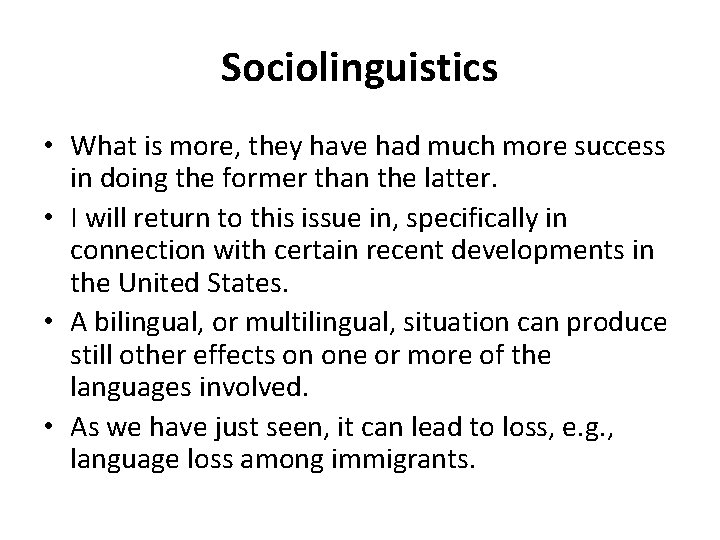 Sociolinguistics

• What is more, they have had much more success in doing the former than the latter.
• I will return to this issue in, specifically in connection with certain recent developments in the United States.
• A bilingual, or multilingual, situation can produce still other effects on one or more of the languages involved.
• As we have just seen, it can lead to loss, e.g., language loss among immigrants.